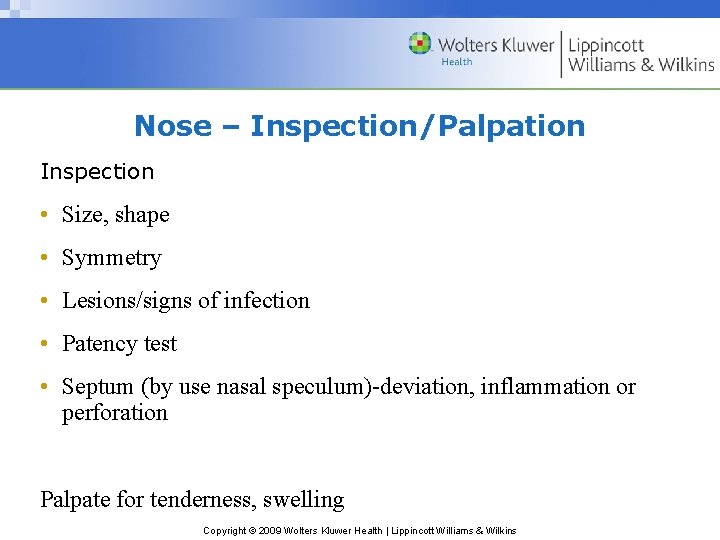 Wolters Kluwer Health | Lippincott Williams & Wilkins

Nose – Inspection/Palpation

Inspection

• Size, shape
• Symmetry
• Lesions/signs of infection
• Patency test
• Septum (by use nasal speculum)-deviation, inflammation or perforation

Palpate for tenderness, swelling

Copyright © 2009 Wolters Kluwer Health | Lippincott Williams & Wilkins